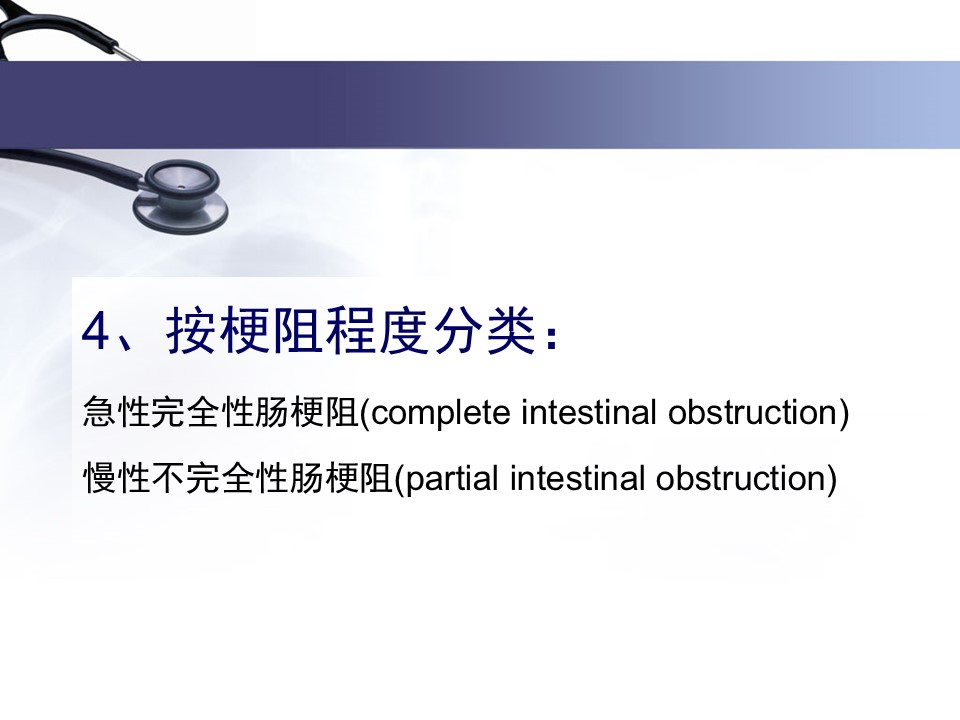 4、按梗阻程度分类：

急性完全性肠梗阻(complete intestinal obstruction)

慢性不完全性肠梗阻(partial intestinal obstruction)